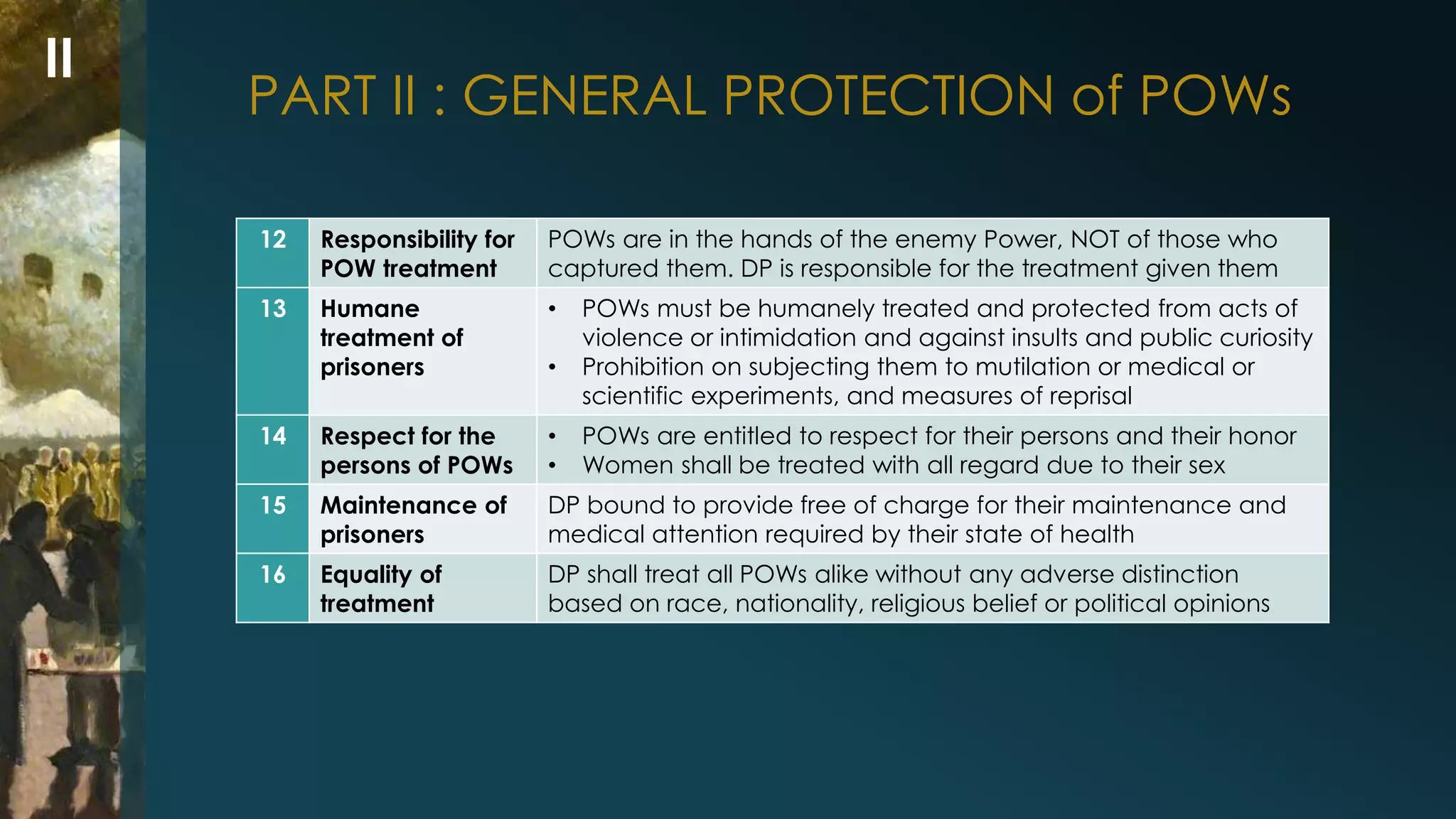 II

PART II : GENERAL PROTECTION of POWs

| 12 | Responsibility for POW treatment | POWs are in the hands of the enemy Power, NOT of those who captured them. DP is responsible for the treatment given them |
|---|---|---|
| 13 | Humane treatment of prisoners | • POWs must be humanely treated and protected from acts of violence or intimidation and against insults and public curiosity • Prohibition on subjecting them to mutilation or medical or scientific experiments, and measures of reprisal |
| 14 | Respect for the persons of POWs | • POWs are entitled to respect for their persons and their honor • Women shall be treated with all regard due to their sex |
| 15 | Maintenance of prisoners | DP bound to provide free of charge for their maintenance and medical attention required by their state of health |
| 16 | Equality of treatment | DP shall treat all POWs alike without any adverse distinction based on race, nationality, religious belief or political opinions |